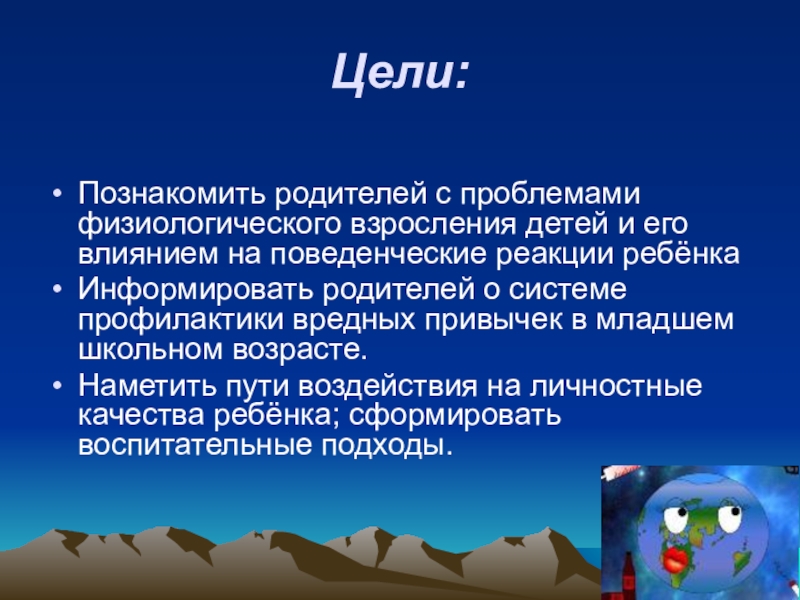 Цели:

• Познакомить родителей с проблемами физиологического взросления детей и его влиянием на поведенческие реакции ребёнка
• Информировать родителей о системе профилактики вредных привычек в младшем школьном возрасте.
• Наметить пути воздействия на личностные качества ребёнка; сформировать воспитательные подходы.